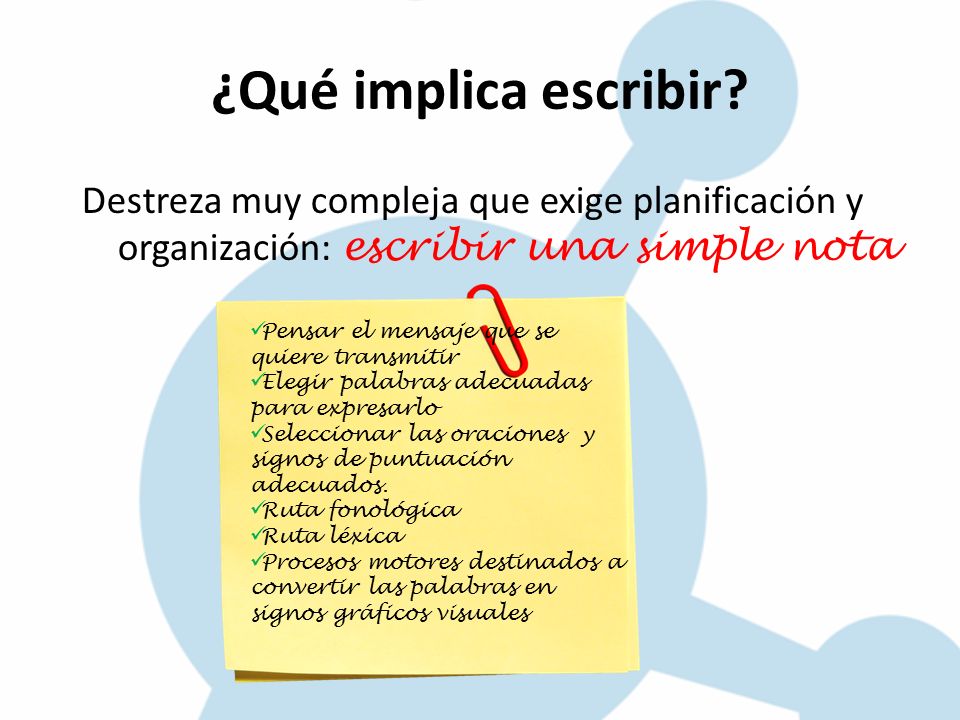 ¿Qué implica escribir?

Destreza muy compleja que exige planificación y organización: escribir una simple nota

✓Pensar el mensaje que se quiere transmitir
✓Elegir palabras adecuadas para expresarlo
✓Seleccionar las oraciones y signos de puntuación adecuados.
✓Ruta fonológica
✓Ruta léxica
✓Procesos motores destinados a convertir las palabras en signos gráficos visuales